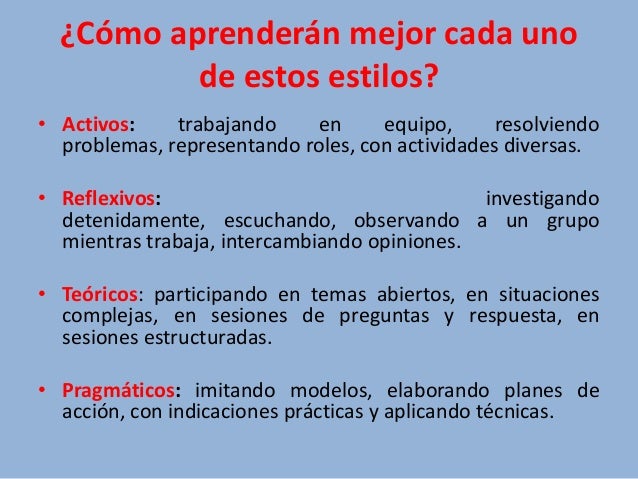 ¿Cómo aprenderán mejor cada uno de estos estilos?

• Activos: trabajando en equipo, resolviendo problemas, representando roles, con actividades diversas.

• Reflexivos: investigando detenidamente, escuchando, observando a un grupo mientras trabaja, intercambiando opiniones.

• Teóricos: participando en temas abiertos, en situaciones complejas, en sesiones de preguntas y respuesta, en sesiones estructuradas.

• Pragmáticos: imitando modelos, elaborando planes de acción, con indicaciones prácticas y aplicando técnicas.